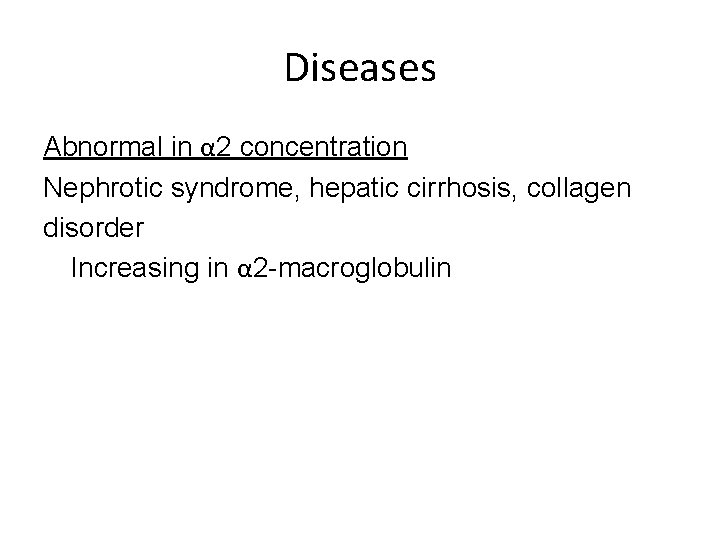 Diseases

Abnormal in α2 concentration

Nephrotic syndrome, hepatic cirrhosis, collagen disorder

Increasing in α2-macroglobulin